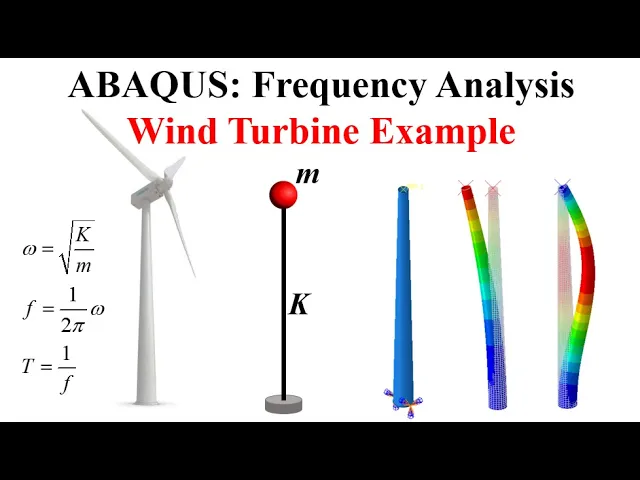 ABAQUS: Frequency Analysis
Wind Turbine Example

$\omega = \sqrt{\frac{K}{m}}$

$f = \frac{1}{2\pi}\omega$

$T = \frac{1}{f}$

$m$

$K$